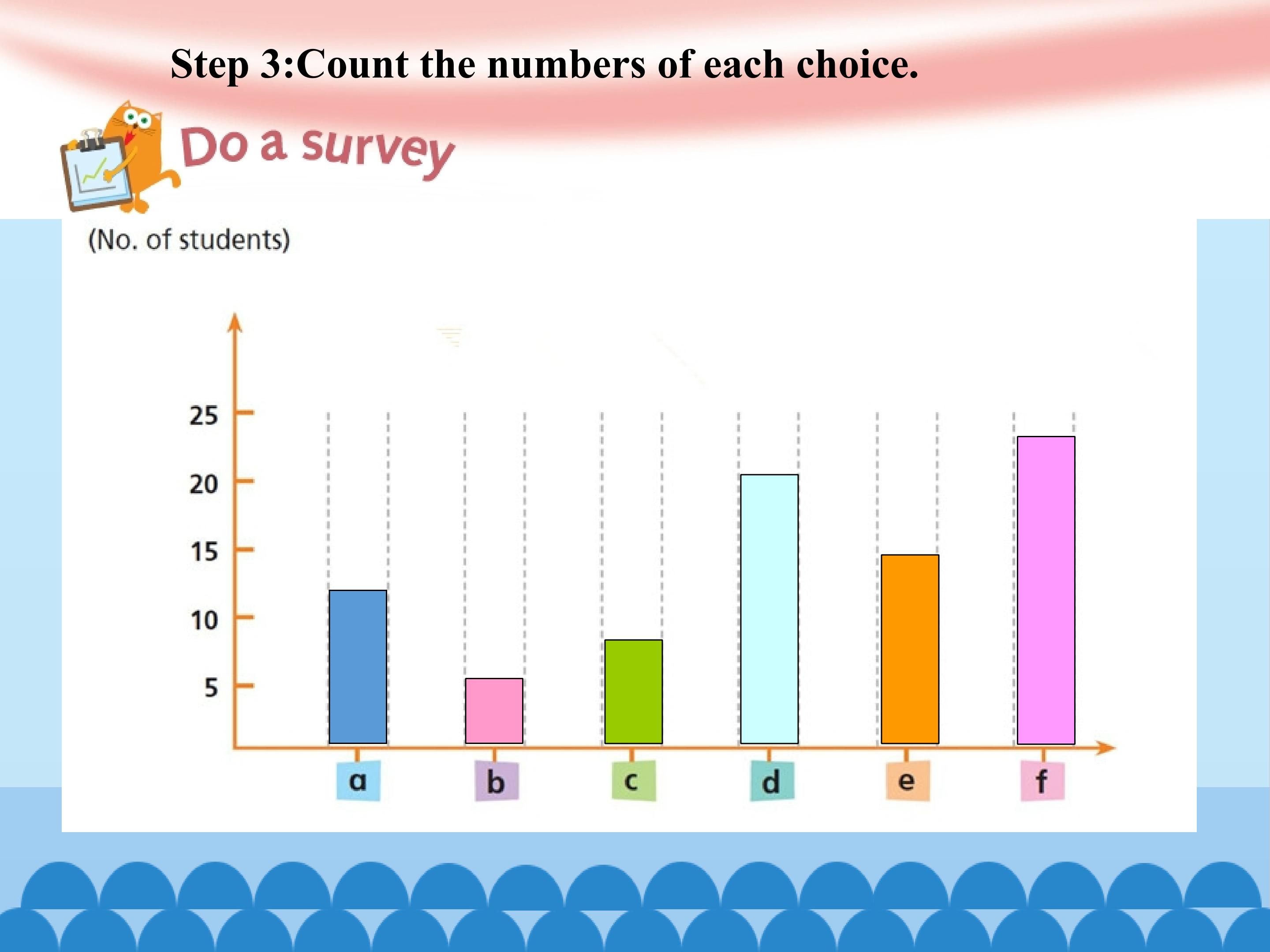 Step 3:Count the numbers of each choice.

Do a survey

(No. of students)

25
20
15
10
5

a
b
c
d
e
f